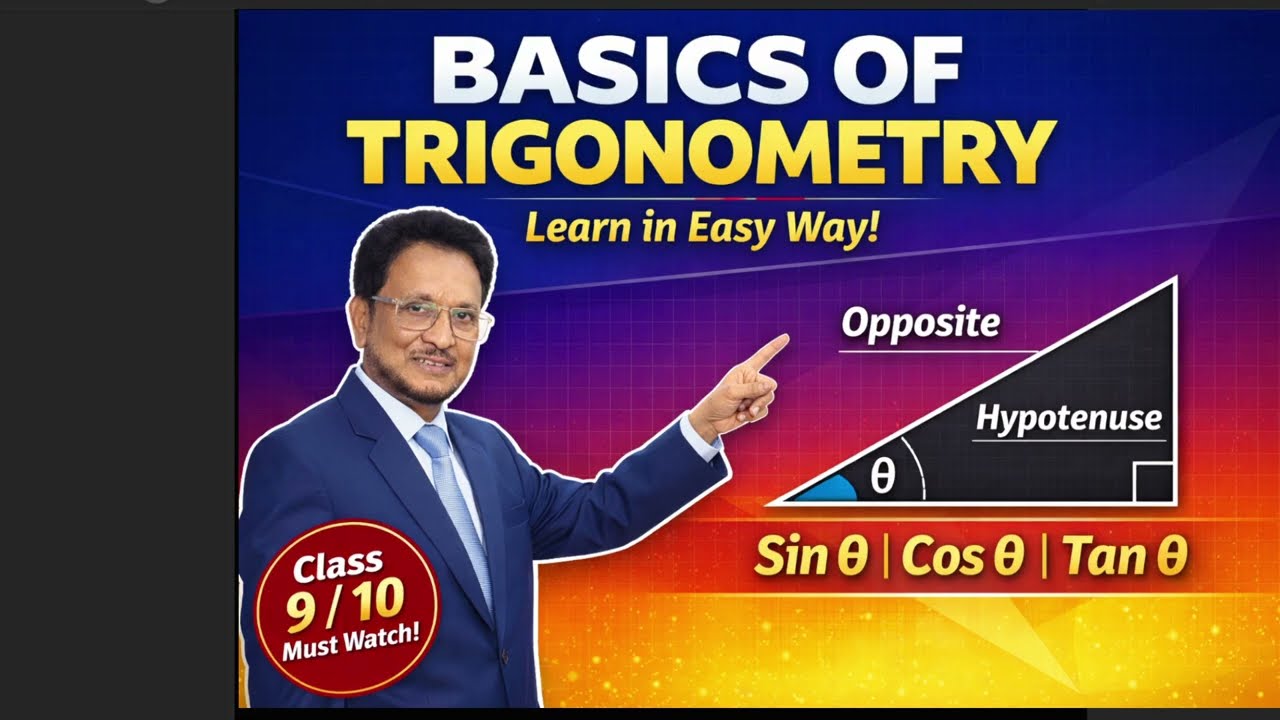 BASICS OF TRIGONOMETRY

Learn in Easy Way!

Opposite

Hypotenuse

$\theta$

Sin $\theta$ | Cos $\theta$ | Tan $\theta$

Class 9 / 10 Must Watch!